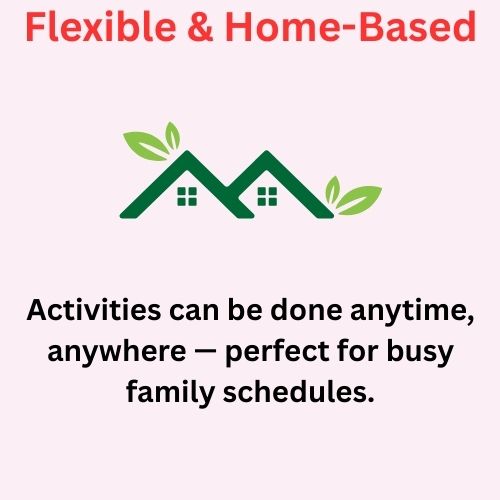 Flexible & Home-Based

Activities can be done anytime, anywhere — perfect for busy family schedules.